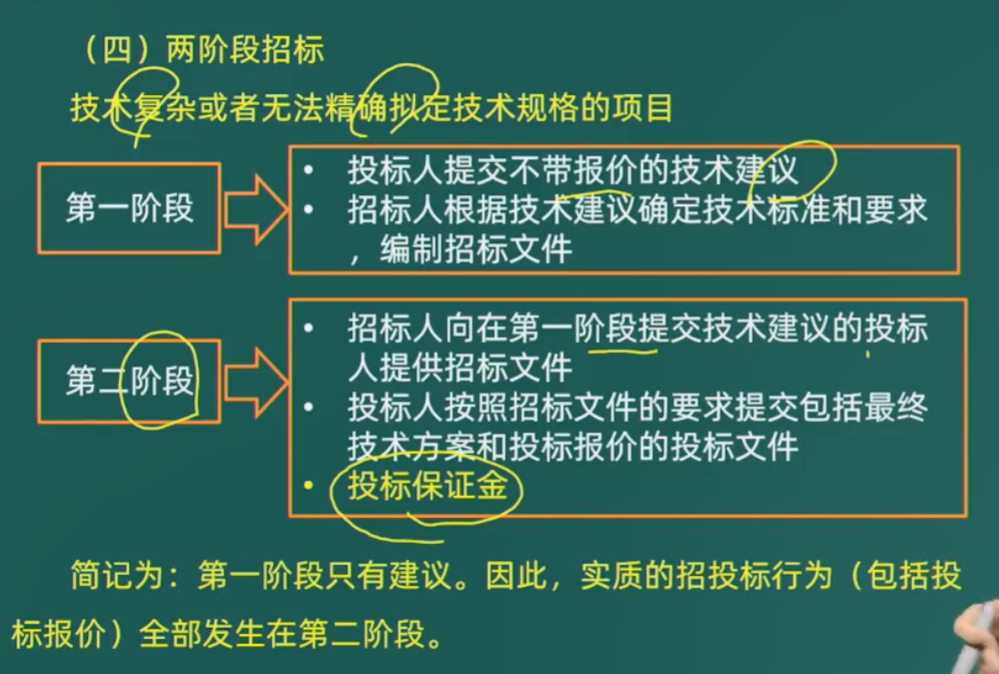 （四）两阶段招标

技术复杂或者无法精确拟定技术规格的项目

第一阶段

• 投标人提交不带报价的技术建议
• 招标人根据技术建议确定技术标准和要求，编制招标文件

第二阶段

• 招标人向在第一阶段提交技术建议的投标人提供招标文件
• 投标人按照招标文件的要求提交包括最终技术方案和投标报价的投标文件
• 投标保证金

简记为：第一阶段只有建议。因此，实质的招投标行为（包括投标报价）全部发生在第二阶段。